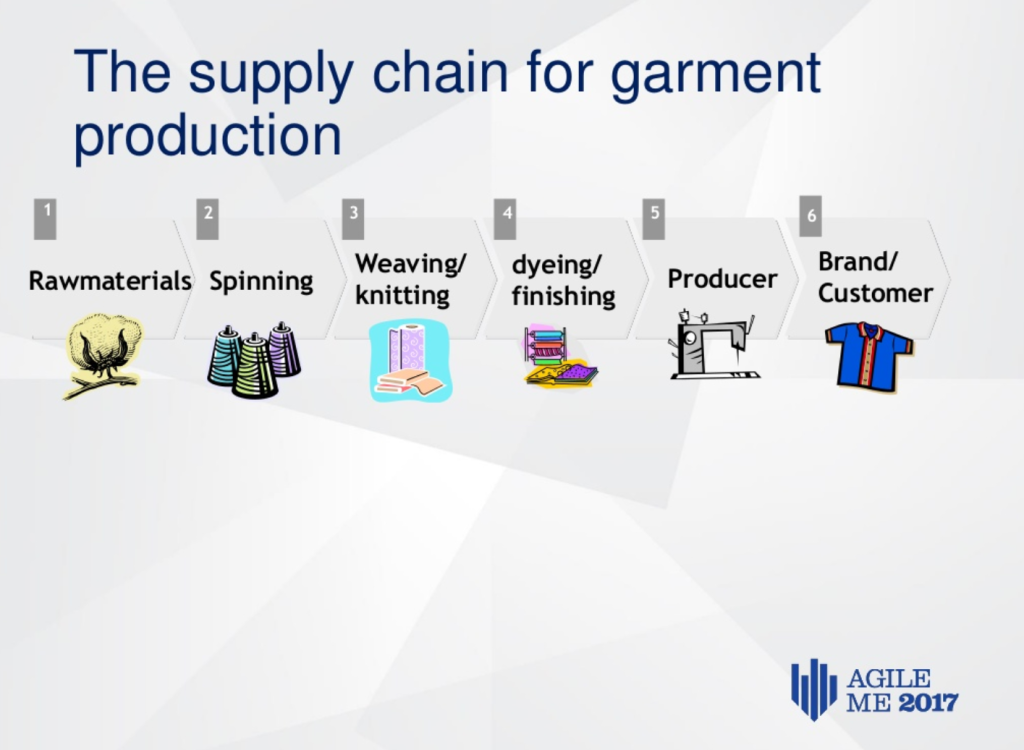 The supply chain for garment production

1
Rawmaterials

2
Spinning

3
Weaving/ knitting

4
dyeing/ finishing

5
Producer

6
Brand/ Customer

AGILE ME 2017